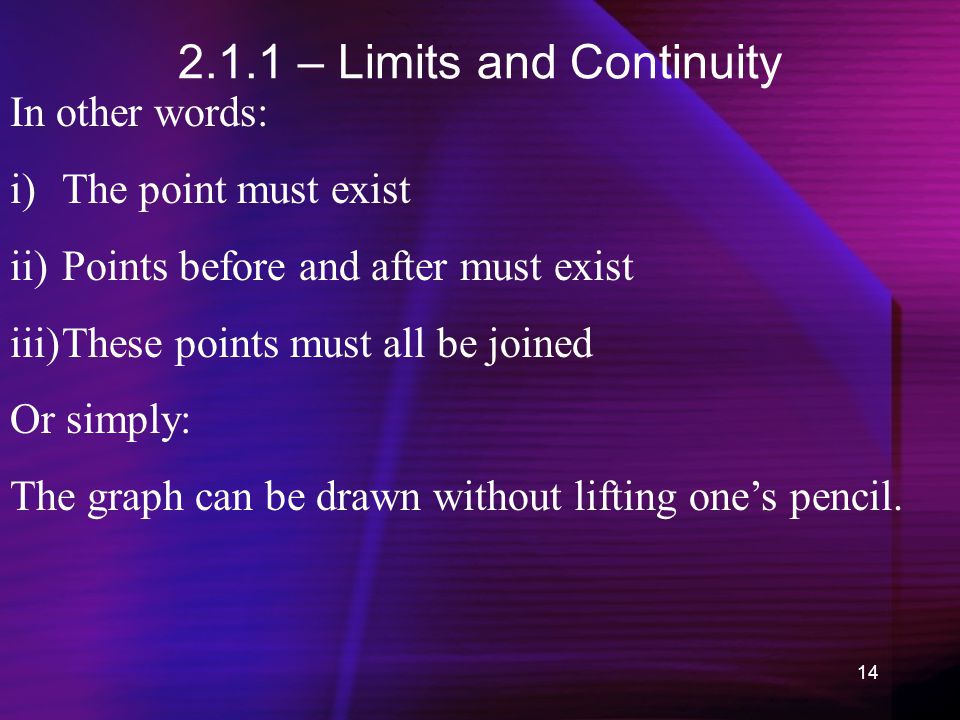 2.1.1 – Limits and Continuity

In other words:

i) The point must exist

ii) Points before and after must exist

iii) These points must all be joined

Or simply:

The graph can be drawn without lifting one’s pencil.

14